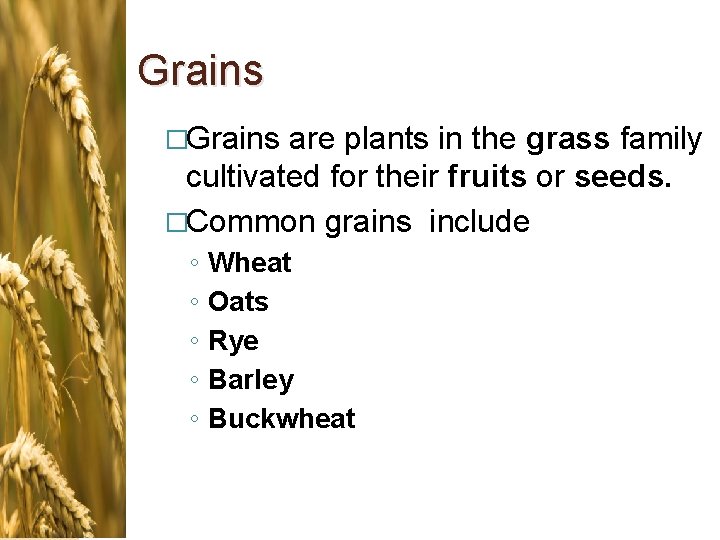 Grains

□Grains are plants in the grass family cultivated for their fruits or seeds.

□Common grains include

◦ Wheat
◦ Oats
◦ Rye
◦ Barley
◦ Buckwheat